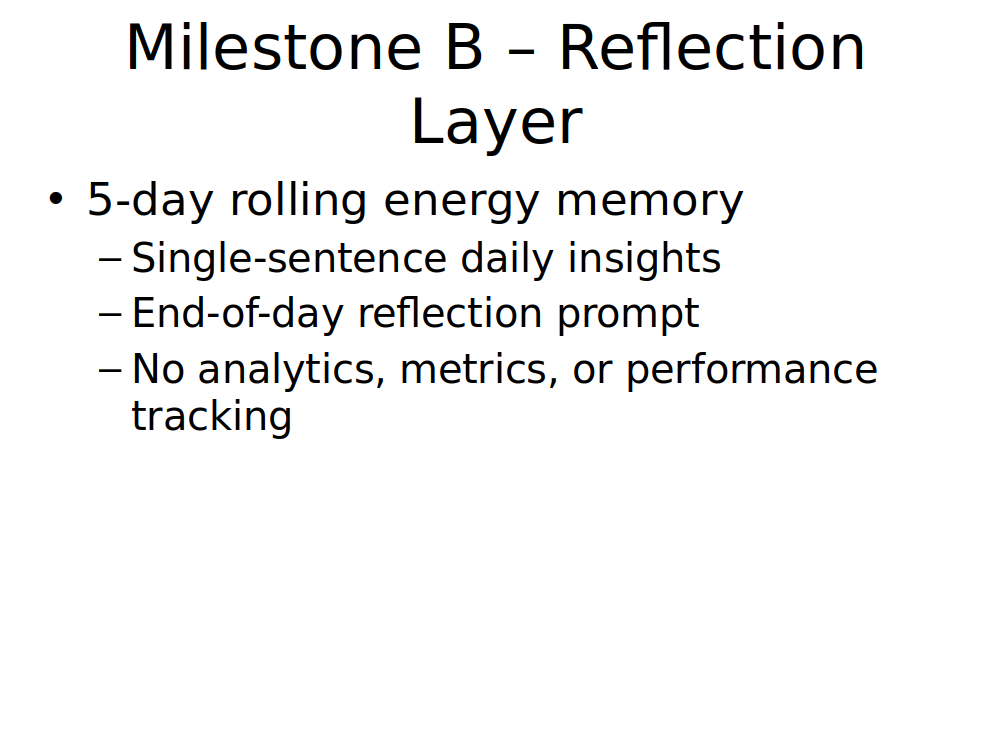 Milestone B – Reflection Layer

• 5-day rolling energy memory
 – Single-sentence daily insights
 – End-of-day reflection prompt
 – No analytics, metrics, or performance tracking